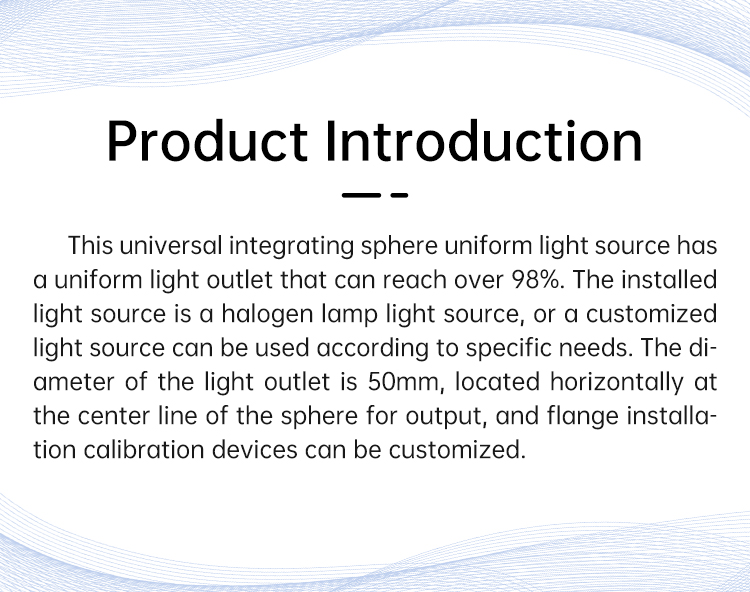 Product Introduction

This universal integrating sphere uniform light source has a uniform light outlet that can reach over 98%. The installed light source is a halogen lamp light source, or a customized light source can be used according to specific needs. The diameter of the light outlet is 50mm, located horizontally at the center line of the sphere for output, and flange installation calibration devices can be customized.